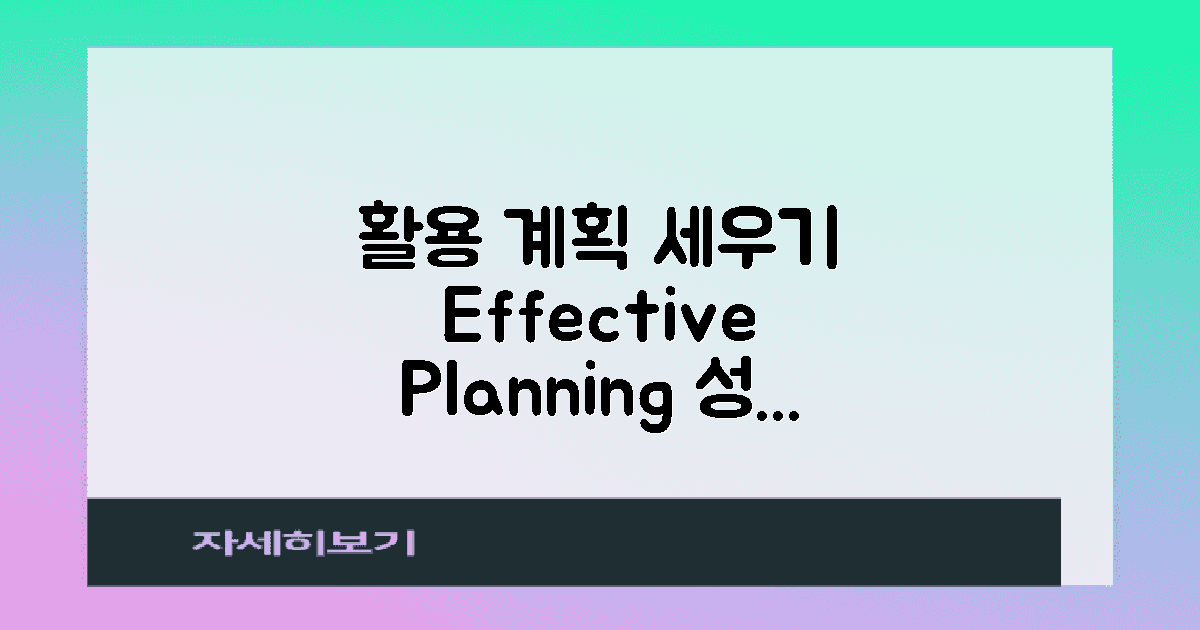 활용 계획 세우기 Effective Planning 성...

자세히보기